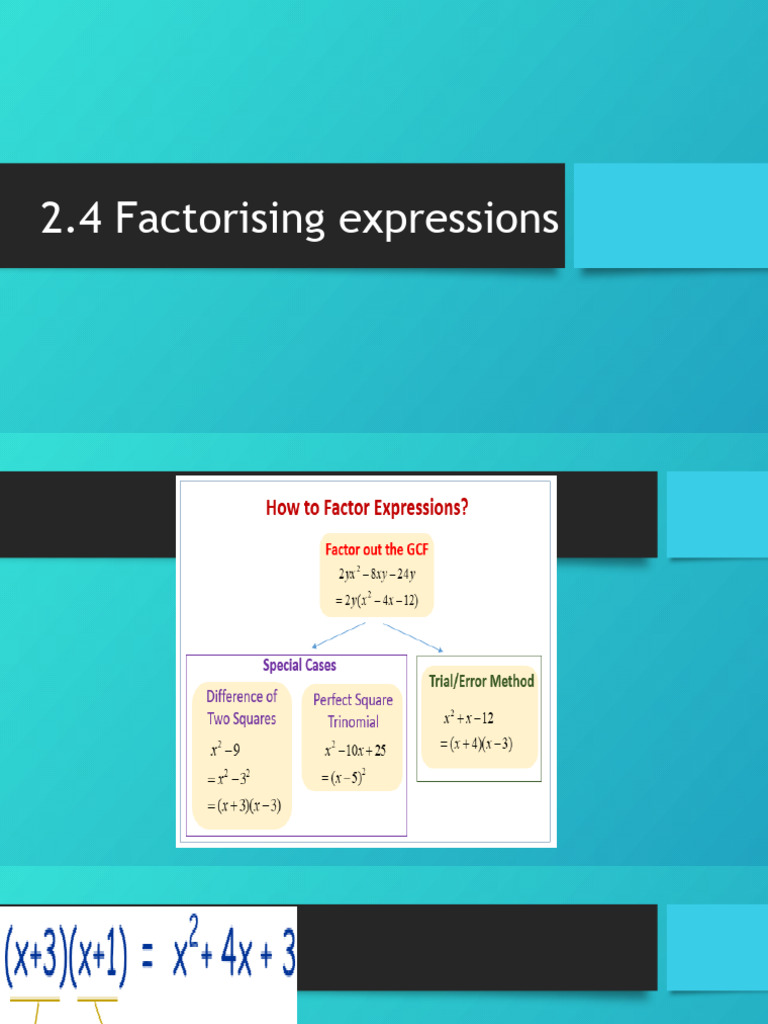 2.4 Factorising expressions

How to Factor Expressions?

Factor out the GCF
$2yx^2 - 8xy - 24y$
$= 2y(x^2 - 4x - 12)$

Special Cases

Difference of Two Squares
$x^2 - 9$
$= x^2 - 3^2$
$= (x+3)(x-3)$

Perfect Square Trinomial
$x^2 - 10x + 25$
$= (x-5)^2$

Trial/Error Method
$x^2 + x - 12$
$= (x+4)(x-3)$

$(x+3)(x+1) = x^2 + 4x + 3$